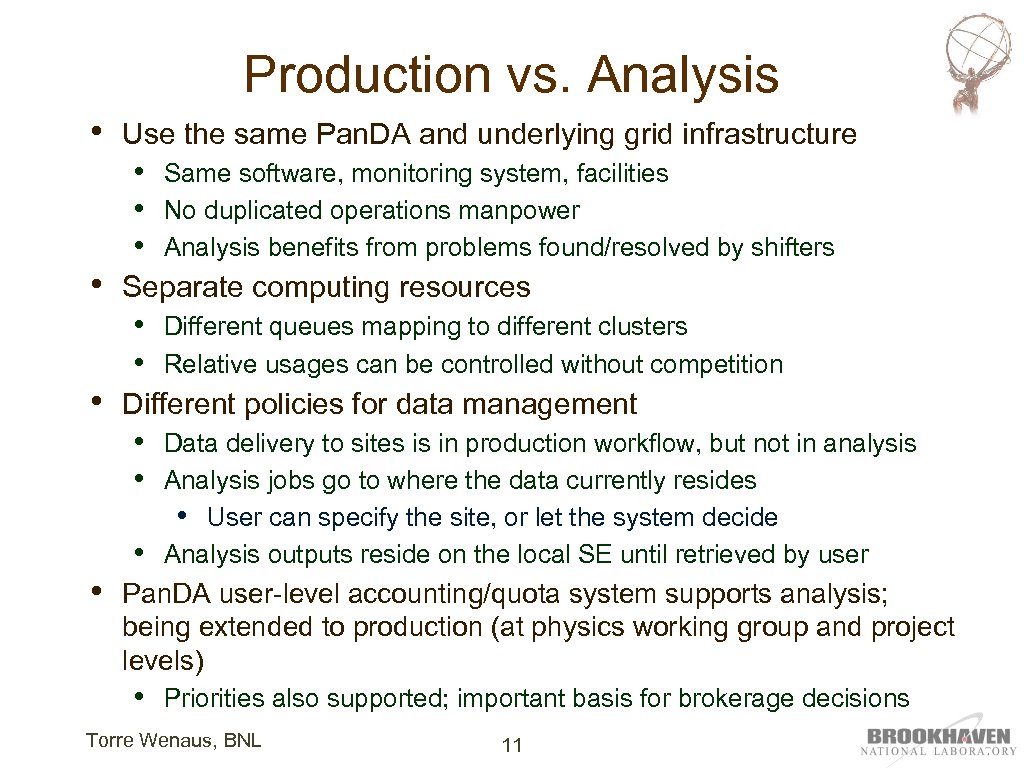 Production vs. Analysis

• Use the same Pan.DA and underlying grid infrastructure
  • Same software, monitoring system, facilities
  • No duplicated operations manpower
  • Analysis benefits from problems found/resolved by shifters
• Separate computing resources
  • Different queues mapping to different clusters
  • Relative usages can be controlled without competition
• Different policies for data management
  • Data delivery to sites is in production workflow, but not in analysis
  • Analysis jobs go to where the data currently resides
    • User can specify the site, or let the system decide
  • Analysis outputs reside on the local SE until retrieved by user
• Pan.DA user-level accounting/quota system supports analysis; being extended to production (at physics working group and project levels)
  • Priorities also supported; important basis for brokerage decisions

Torre Wenaus, BNL

11

BROOKHAVEN NATIONAL LABORATORY